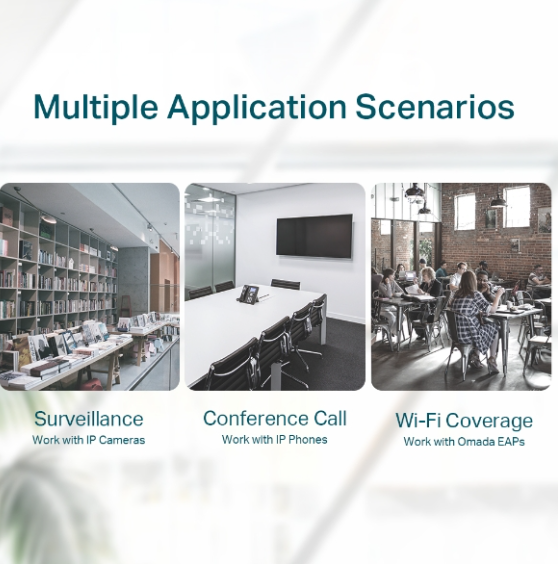 Multiple Application Scenarios

Surveillance
Work with IP Cameras

Conference Call
Work with IP Phones

Wi-Fi Coverage
Work with Omada EAPs